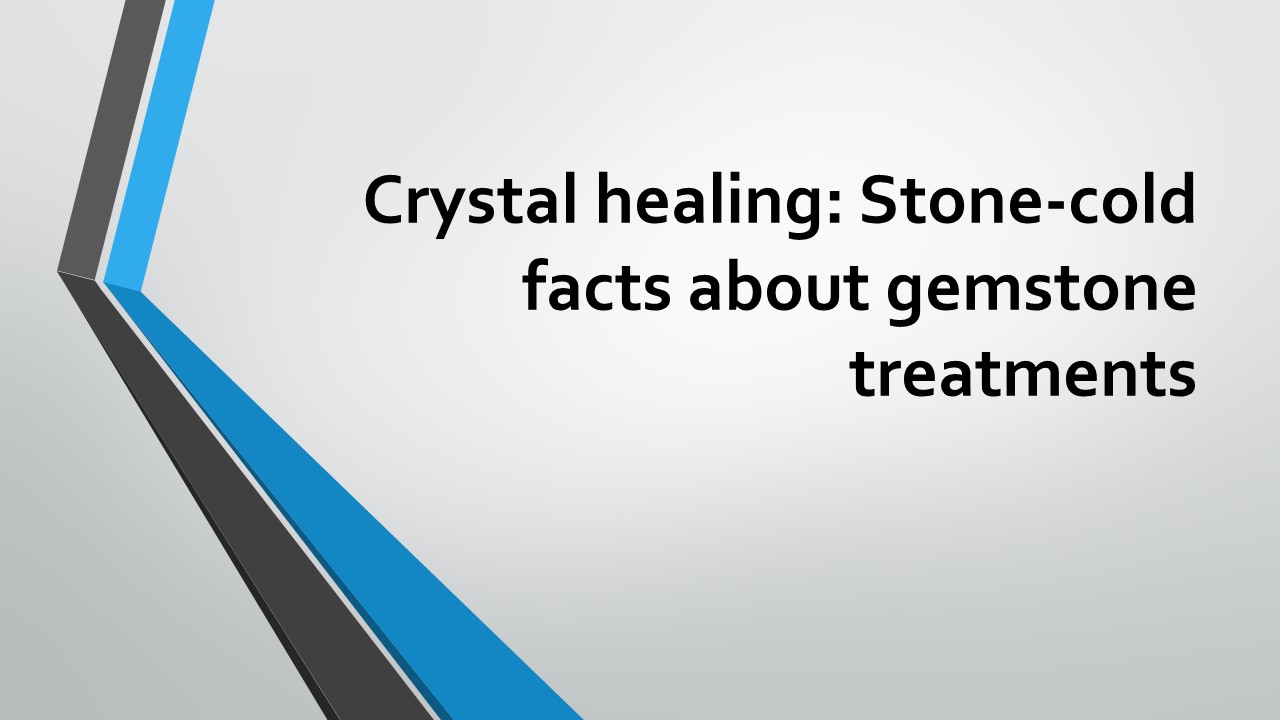 Crystal healing: Stone-cold facts about gemstone treatments